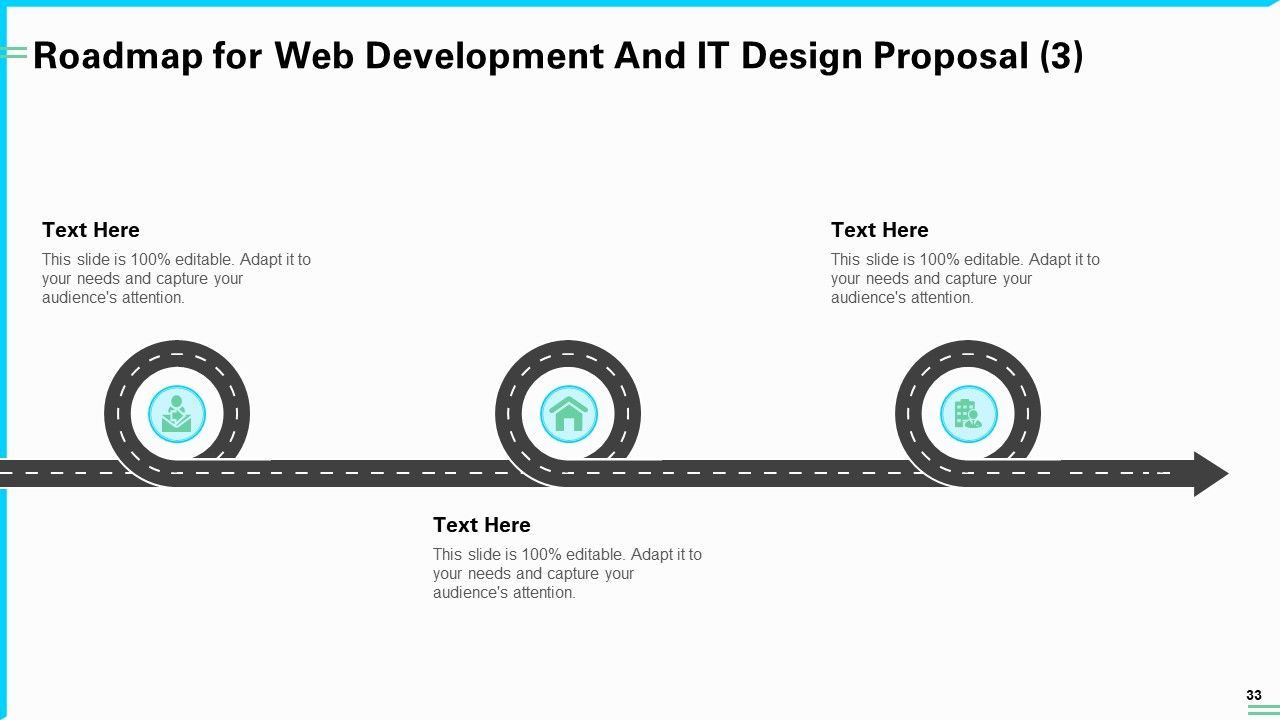 Roadmap for Web Development And IT Design Proposal (3)

Text Here
This slide is 100% editable. Adapt it to your needs and capture your audience's attention.

Text Here
This slide is 100% editable. Adapt it to your needs and capture your audience's attention.

Text Here
This slide is 100% editable. Adapt it to your needs and capture your audience's attention.

33